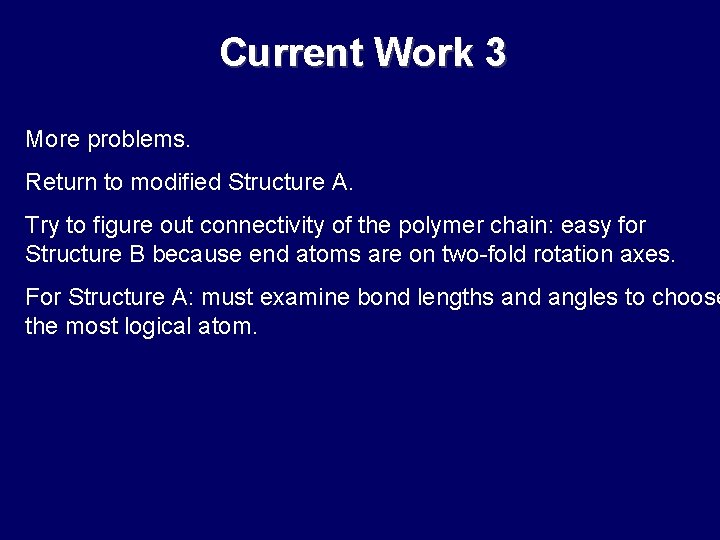 Current Work 3

More problems.

Return to modified Structure A.

Try to figure out connectivity of the polymer chain: easy for Structure B because end atoms are on two-fold rotation axes.

For Structure A: must examine bond lengths and angles to choose the most logical atom.